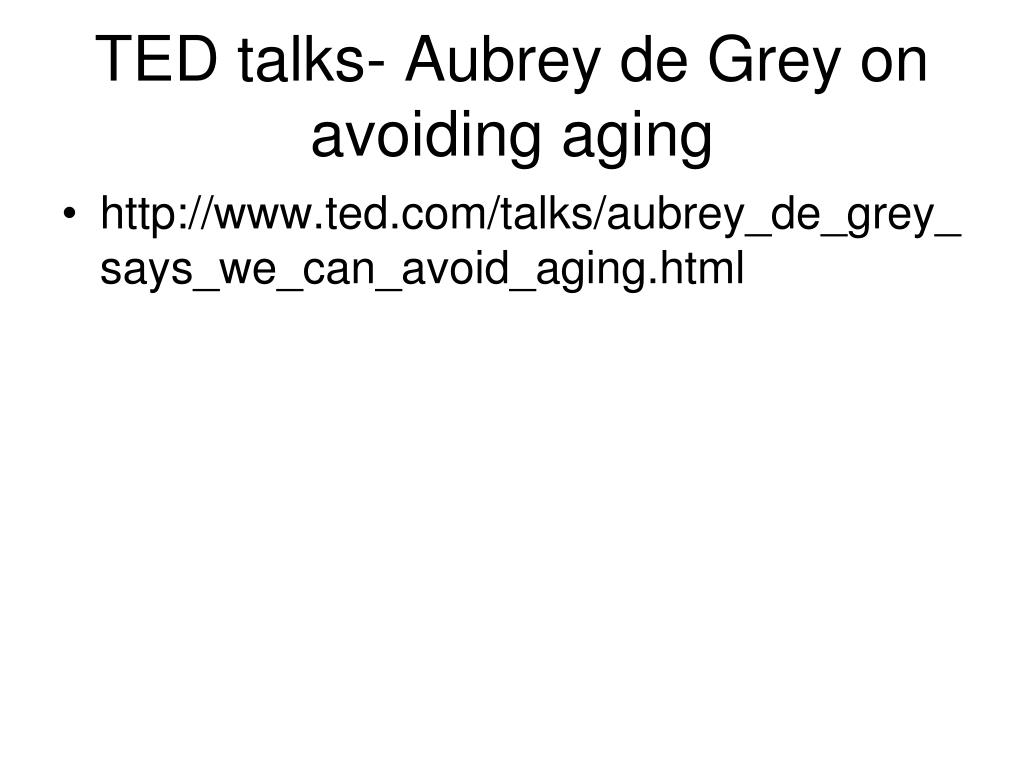 TED talks- Aubrey de Grey on avoiding aging

• http://www.ted.com/talks/aubrey_de_grey_says_we_can_avoid_aging.html